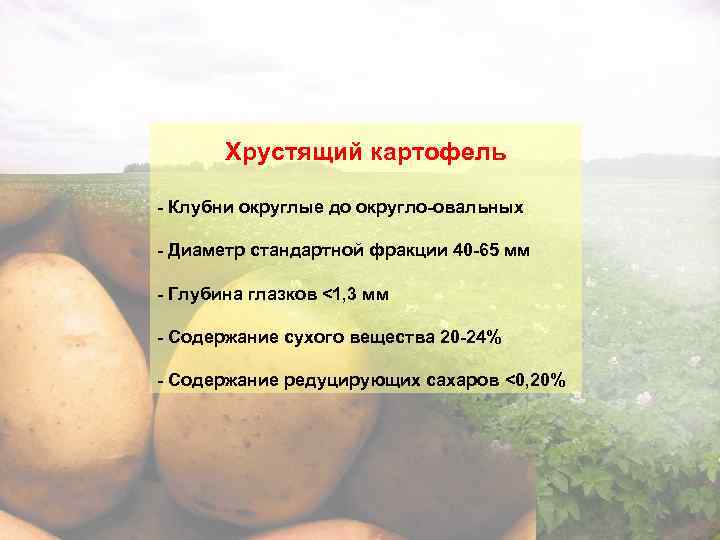 Хрустящий картофель

- Клубни округлые до округло-овальных

- Диаметр стандартной фракции 40-65 мм

- Глубина глазков <1,3 мм

- Содержание сухого вещества 20-24%

- Содержание редуцирующих сахаров <0,20%